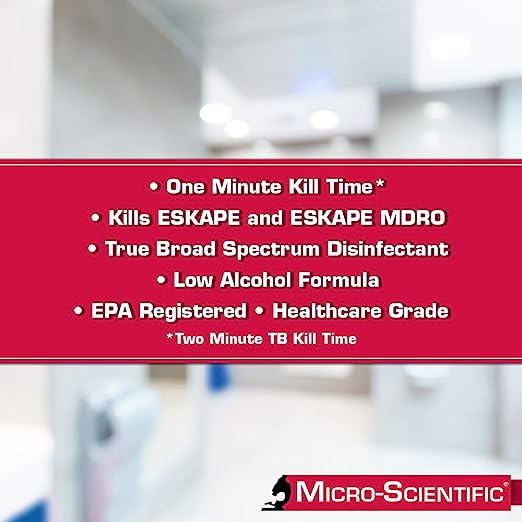 • One Minute Kill Time*
• Kills ESKAPE and ESKAPE MDRO
• True Broad Spectrum Disinfectant
• Low Alcohol Formula
• EPA Registered • Healthcare Grade
*Two Minute TB Kill Time

MICRO-SCIENTIFIC®